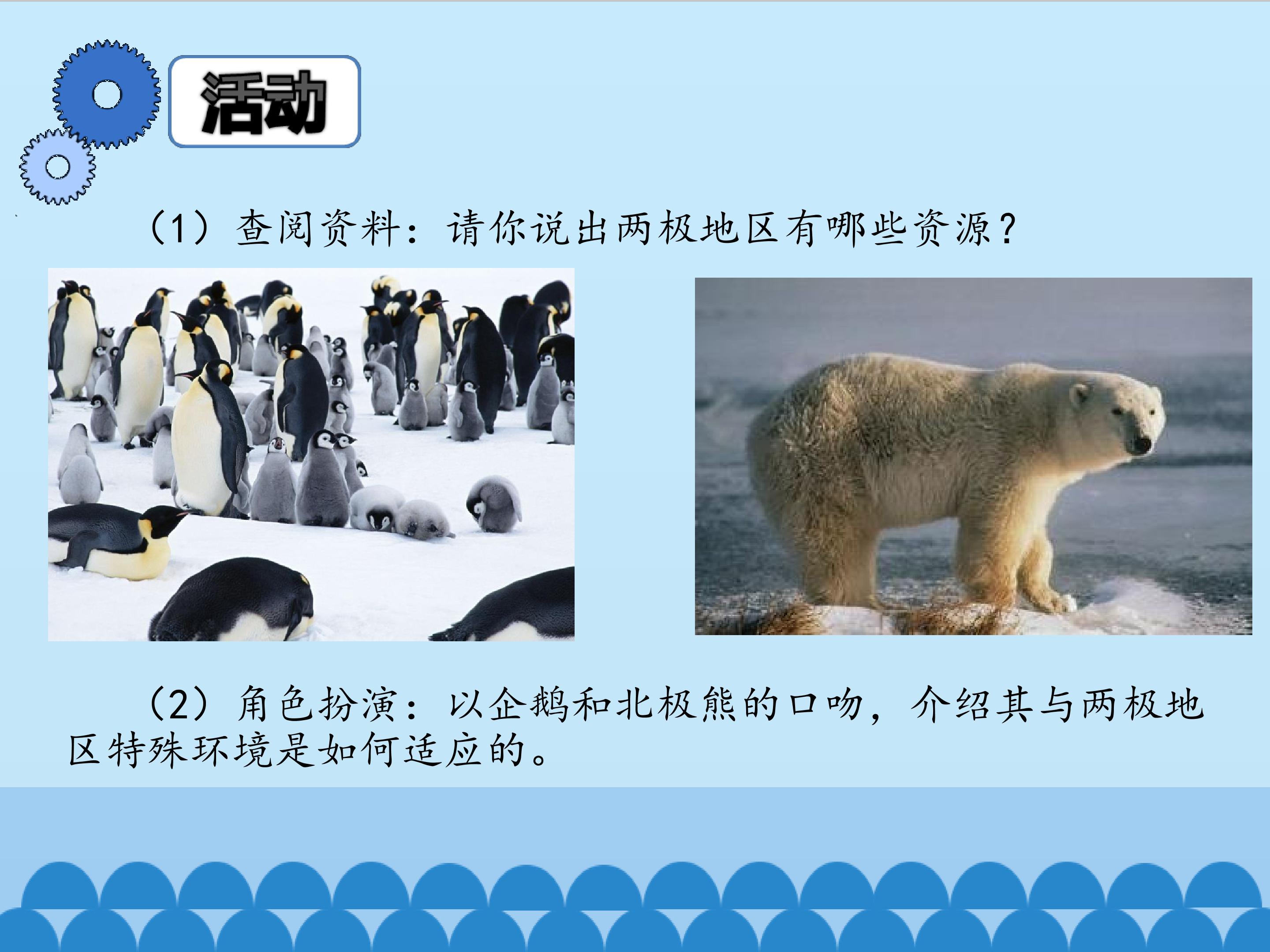 活动

（1）查阅资料：请你说出两极地区有哪些资源？

（2）角色扮演：以企鹅和北极熊的口吻，介绍其与两极地区特殊环境是如何适应的。